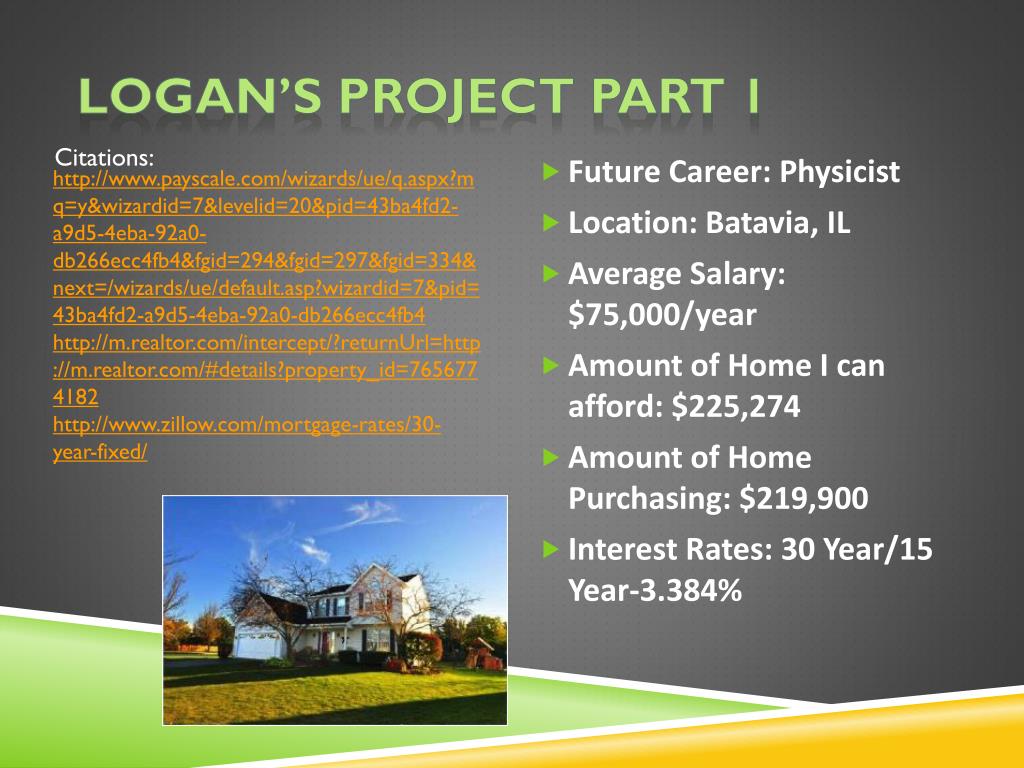 LOGAN'S PROJECT PART 1

Citations:
http://www.payscale.com/wizards/ue/q.aspx?mq=y&wizardid=7&levelid=20&pid=43ba4fd2-a9d5-4eba-92a0-db266ecc4fb4&fgid=294&fgid=297&fgid=334&next=/wizards/ue/default.asp?wizardid=7&pid=43ba4fd2-a9d5-4eba-92a0-db266ecc4fb4
http://m.realtor.com/intercept/?returnUrl=http://m.realtor.com/#details?property_id=7656774182
http://www.zillow.com/mortgage-rates/30-year-fixed/

Future Career: Physicist

Location: Batavia, IL

Average Salary: $75,000/year

Amount of Home I can afford: $225,274

Amount of Home Purchasing: $219,900

Interest Rates: 30 Year/15 Year-3.384%